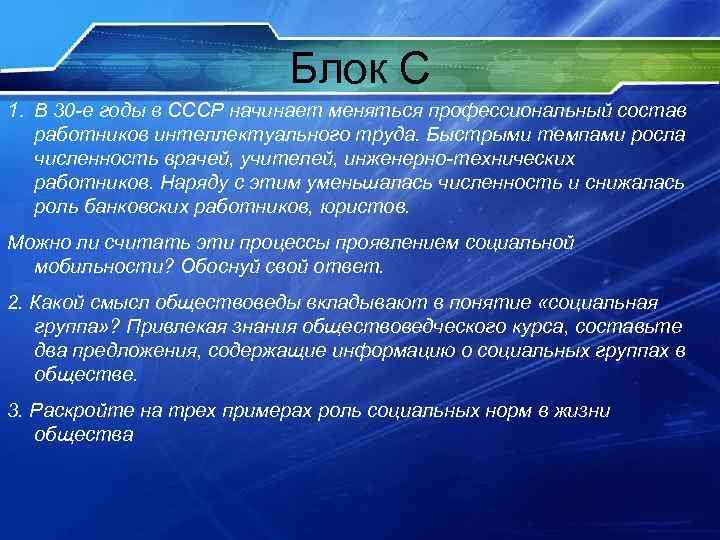 Блок С

1. В 30-е годы в СССР начинает меняться профессиональный состав работников интеллектуального труда. Быстрыми темпами росла численность врачей, учителей, инженерно-технических работников. Наряду с этим уменьшалась численность и снижалась роль банковских работников, юристов.

Можно ли считать эти процессы проявлением социальной мобильности? Обоснуй свой ответ.

2. Какой смысл обществоведы вкладывают в понятие «социальная группа»? Привлекая знания обществоведческого курса, составьте два предложения, содержащие информацию о социальных группах в обществе.

3. Раскройте на трех примерах роль социальных норм в жизни общества